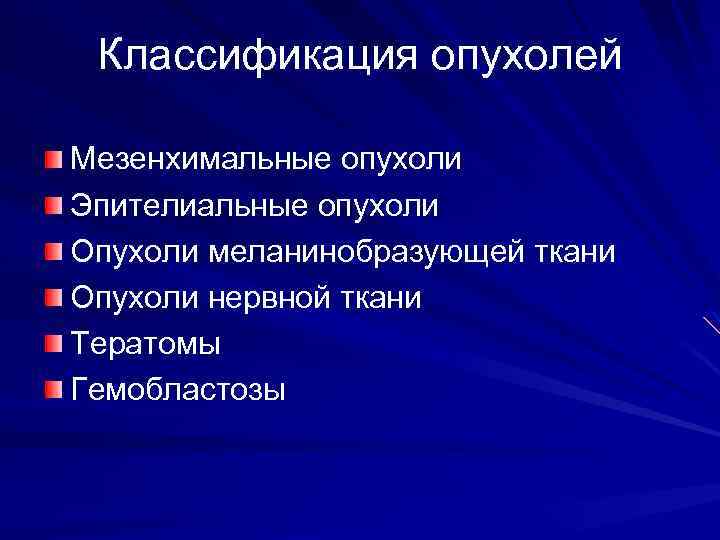 Классификация опухолей

Мезенхимальные опухоли
Эпителиальные опухоли
Опухоли меланинобразующей ткани
Опухоли нервной ткани
Тератомы
Гемобластозы